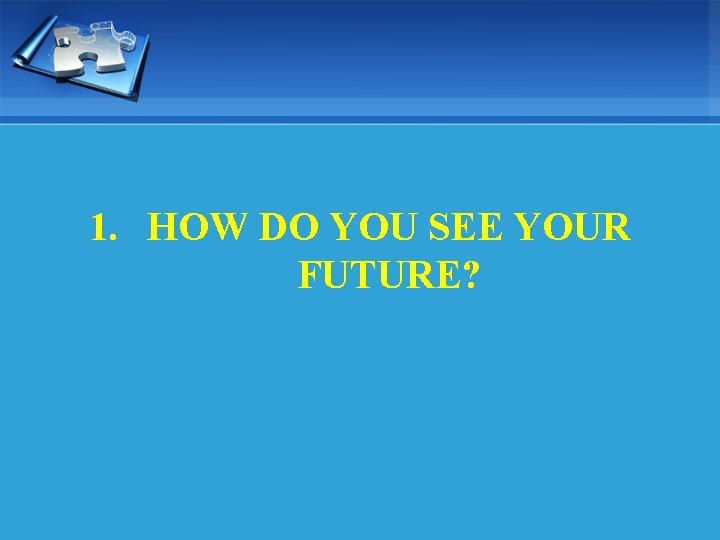 1. HOW DO YOU SEE YOUR FUTURE?